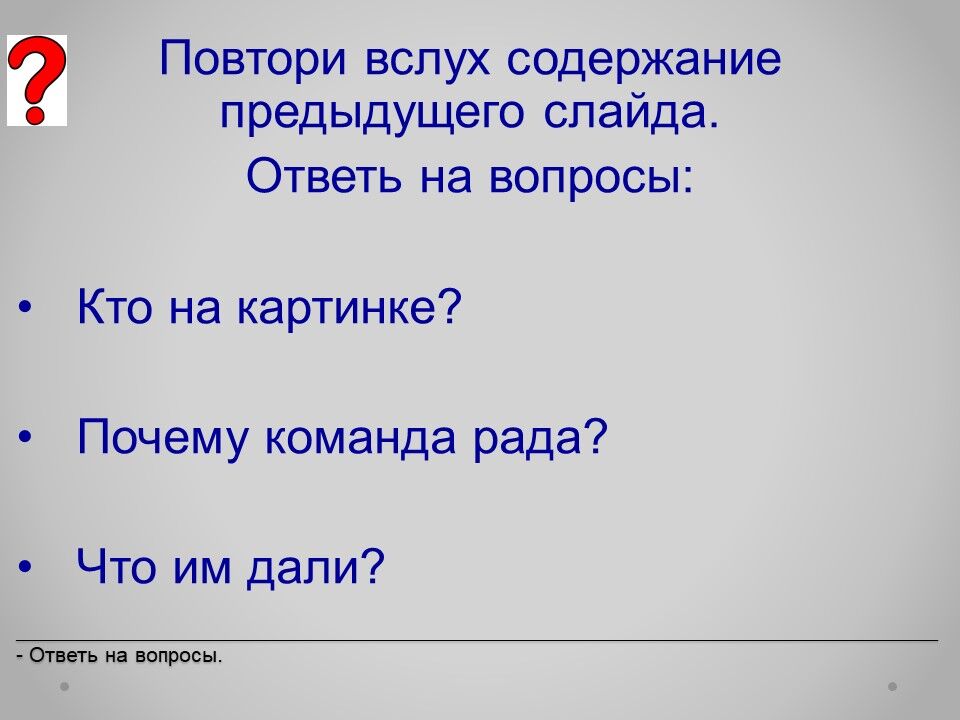 ?

Повтори вслух содержание предыдущего слайда.

Ответь на вопросы:

• Кто на картинке?

• Почему команда рада?

• Что им дали?

- Ответь на вопросы.